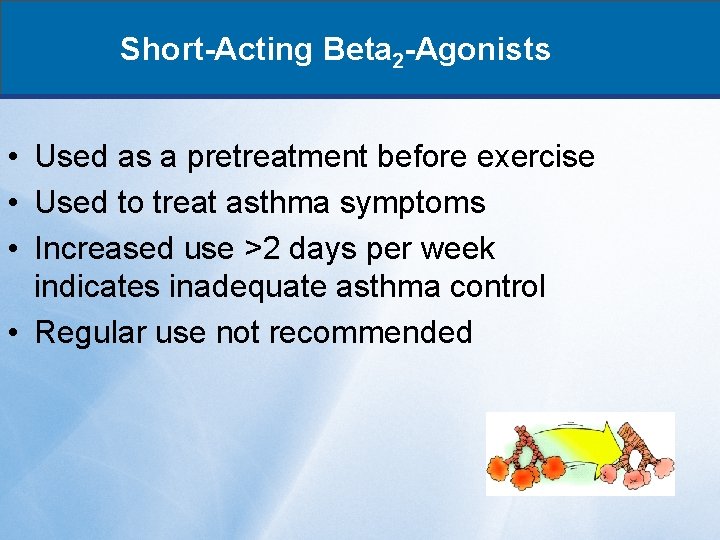 Short-Acting Beta$_2$-Agonists

• Used as a pretreatment before exercise
• Used to treat asthma symptoms
• Increased use >2 days per week indicates inadequate asthma control
• Regular use not recommended